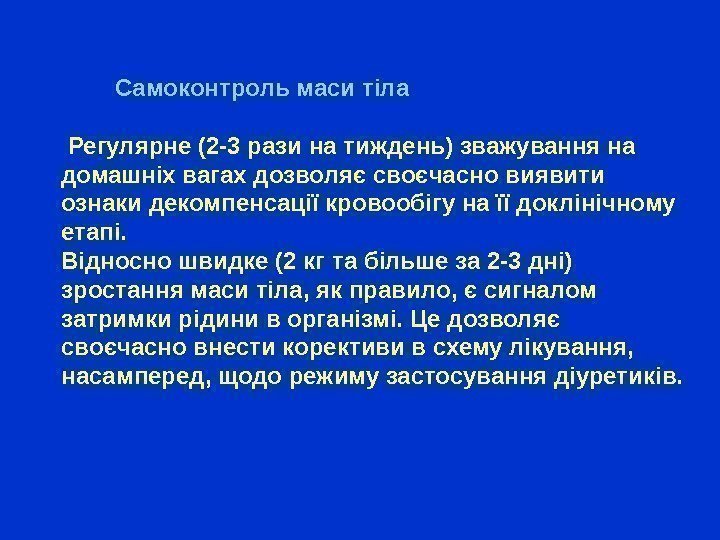 Самоконтроль маси тіла

Регулярне (2-3 рази на тиждень) зважування на домашніх вагах дозволяє своєчасно виявити ознаки декомпенсації кровообігу на її доклінічному етапі.
Відносно швидке (2 кг та більше за 2-3 дні) зростання маси тіла, як правило, є сигналом затримки рідини в організмі. Це дозволяє своєчасно внести корективи в схему лікування, насамперед, щодо режиму застосування діуретиків.